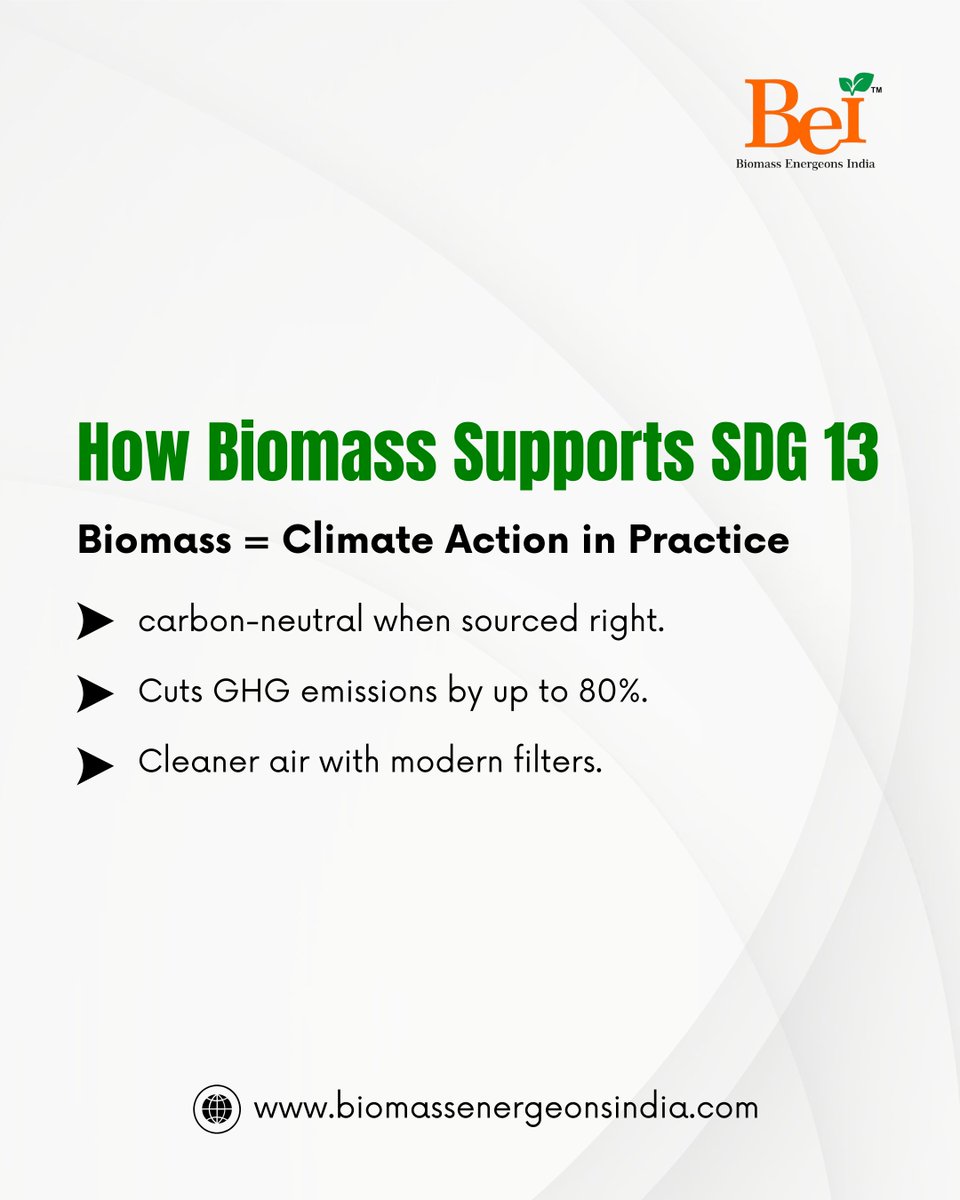 Bei™
Biomass Energeons India

How Biomass Supports SDG 13

Biomass = Climate Action in Practice

carbon-neutral when sourced right.

Cuts GHG emissions by up to 80%.

Cleaner air with modern filters.

www.biomassenergeonsindia.com